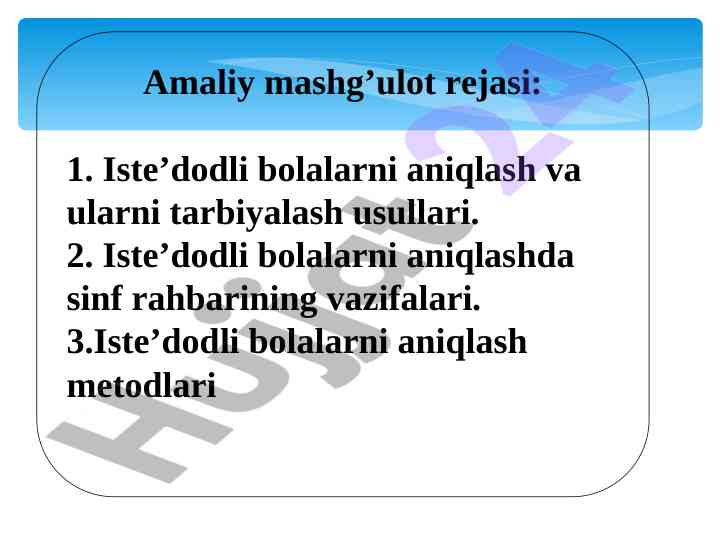 Amaliy mashg’ulot rejasi:

1. Iste’dodli bolalarni aniqlash va ularni tarbiyalash usullari.
2. Iste’dodli bolalarni aniqlashda sinf rahbarining vazifalari.
3.Iste’dodli bolalarni aniqlash metodlari

Hujjat 24